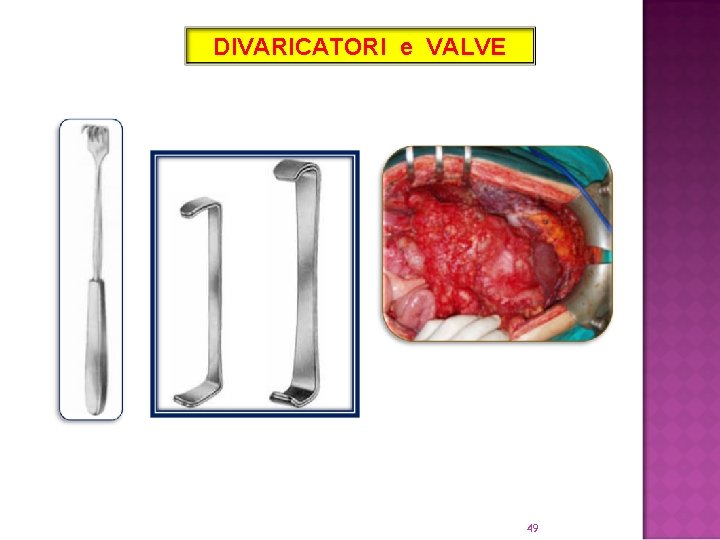 DIVARICATORI e VALVE

49